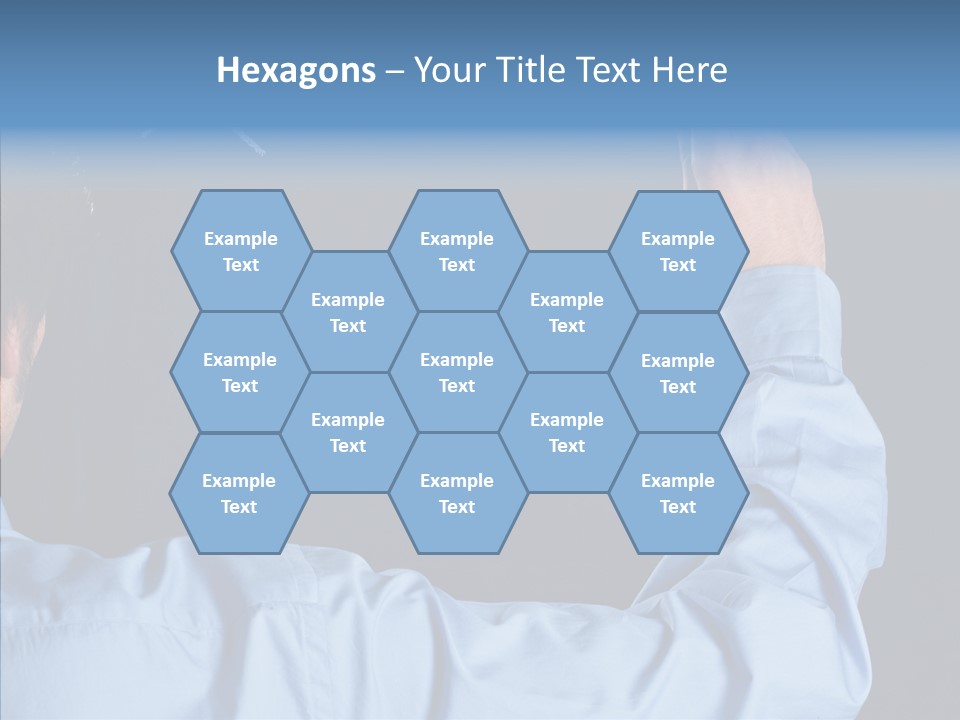 Hexagons – Your Title Text Here

Example Text

Example Text

Example Text

Example Text

Example Text

Example Text

Example Text

Example Text

Example Text

Example Text

Example Text

Example Text

Example Text